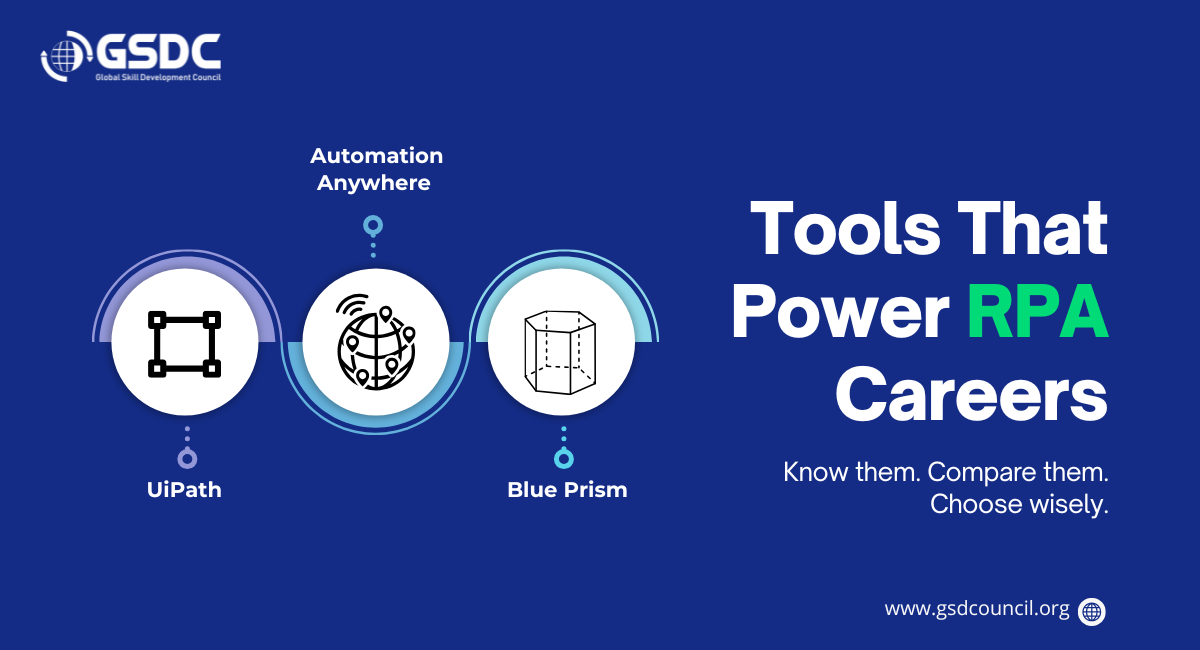 GSDC
Global Skill Development Council

Automation Anywhere

UiPath

Blue Prism

Tools That Power RPA Careers

Know them. Compare them. Choose wisely.

www.gsdcouncil.org